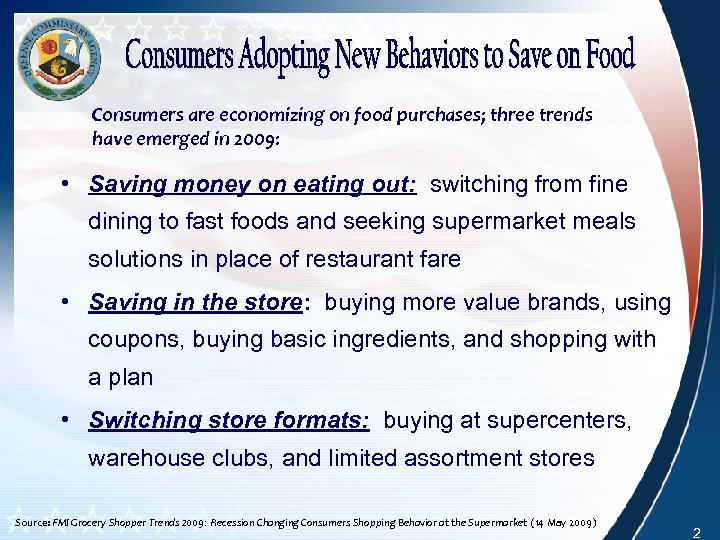 DEFENSE COMMISSARY AGENCY

Consumers Adopting New Behaviors to Save on Food

Consumers are economizing on food purchases; three trends have emerged in 2009:

• Saving money on eating out: switching from fine dining to fast foods and seeking supermarket meals solutions in place of restaurant fare

• Saving in the store: buying more value brands, using coupons, buying basic ingredients, and shopping with a plan

• Switching store formats: buying at supercenters, warehouse clubs, and limited assortment stores

Source: FMI Grocery Shopper Trends 2009: Recession Changing Consumers Shopping Behavior at the Supermarket (14 May 2009)

2